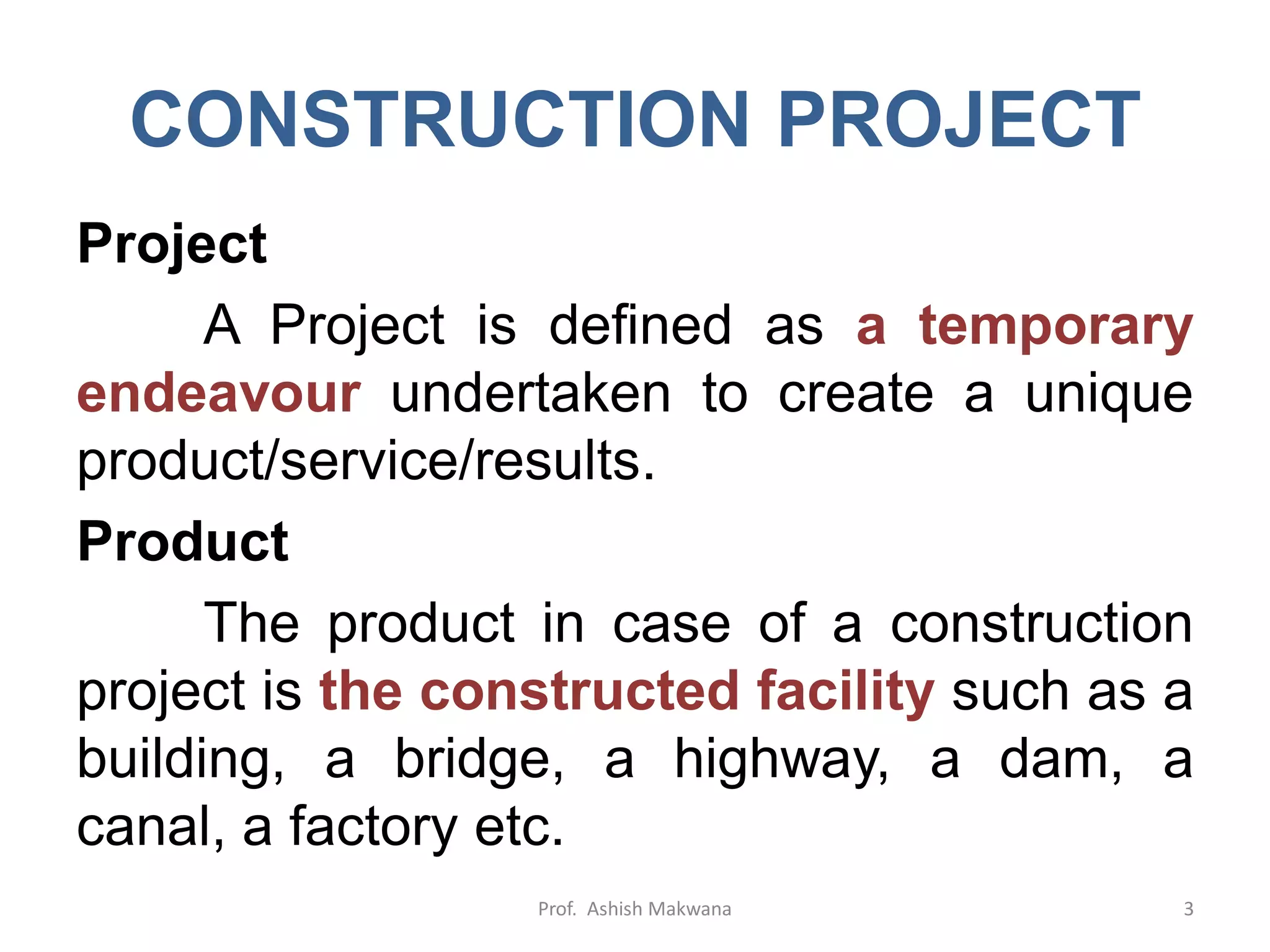 CONSTRUCTION PROJECT

Project

A Project is defined as a temporary endeavour undertaken to create a unique product/service/results.

Product

The product in case of a construction project is the constructed facility such as a building, a bridge, a highway, a dam, a canal, a factory etc.

Prof. Ashish Makwana

3